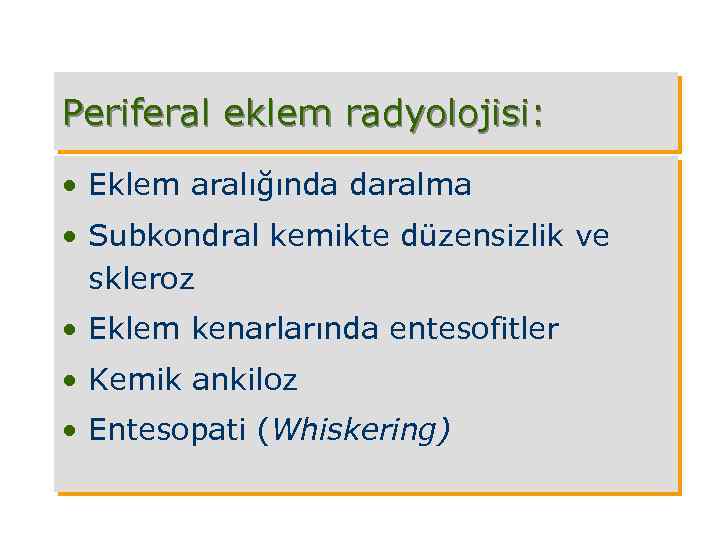 Periferal eklem radyolojisi:

• Eklem aralığında daralma
• Subkondral kemikte düzensizlik ve skleroz
• Eklem kenarlarında entesofitler
• Kemik ankiloz
• Entesopati (Whiskering)